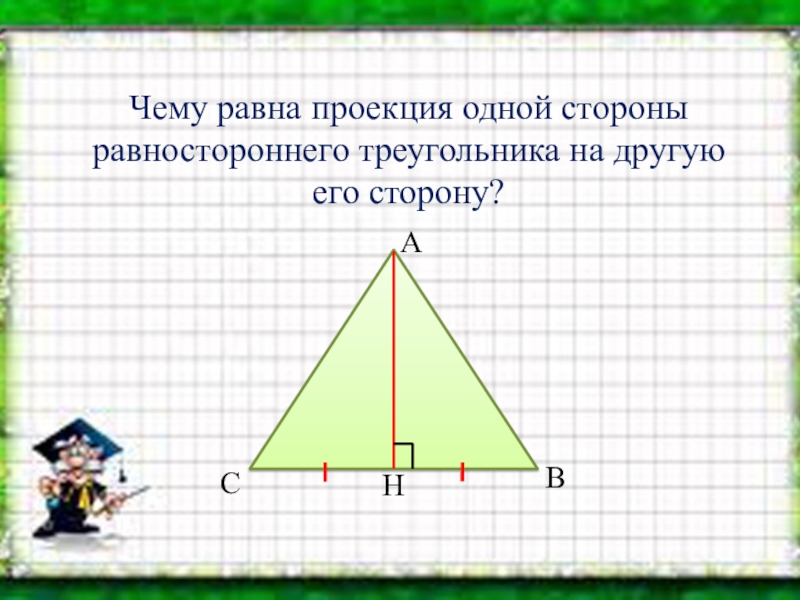 Чему равна проекция одной стороны равностороннего треугольника на другую его сторону?

A

C

H

B